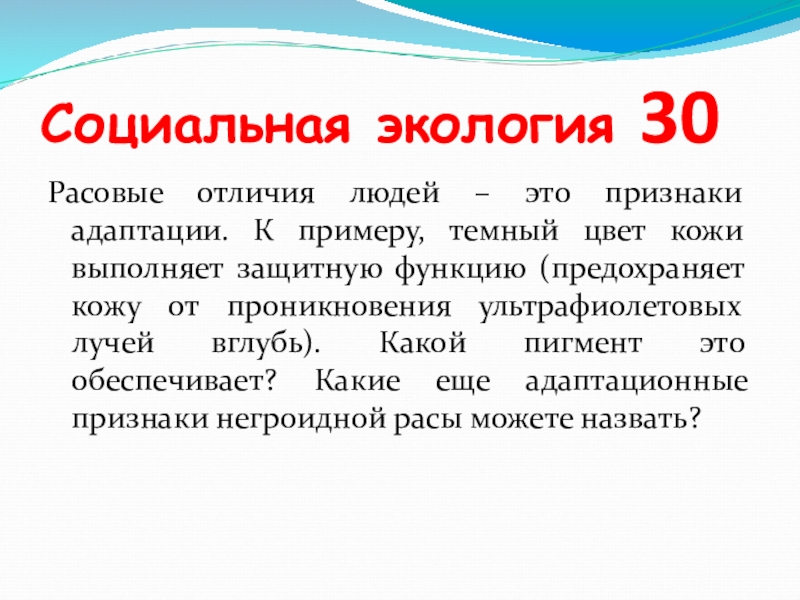 Социальная экология 30

Расовые отличия людей – это признаки адаптации. К примеру, темный цвет кожи выполняет защитную функцию (предохраняет кожу от проникновения ультрафиолетовых лучей вглубь). Какой пигмент это обеспечивает? Какие еще адаптационные признаки негроидной расы можете назвать?